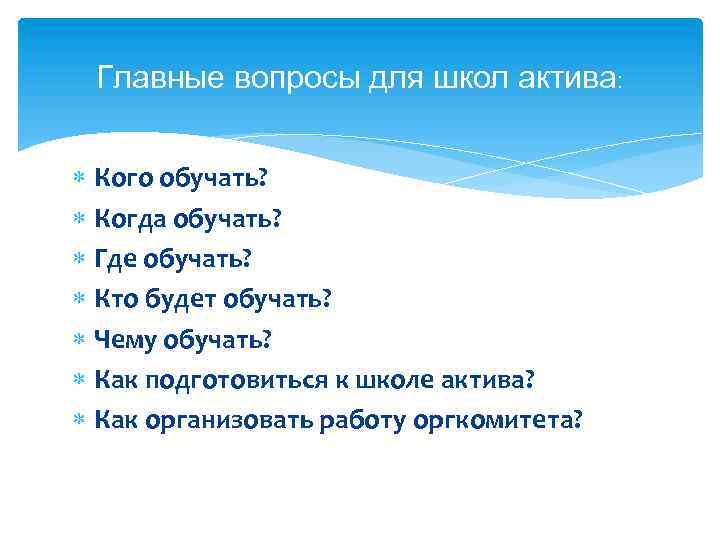 Главные вопросы для школ актива:

* Кого обучать?
* Когда обучать?
* Где обучать?
* Кто будет обучать?
* Чему обучать?
* Как подготовиться к школе актива?
* Как организовать работу оргкомитета?